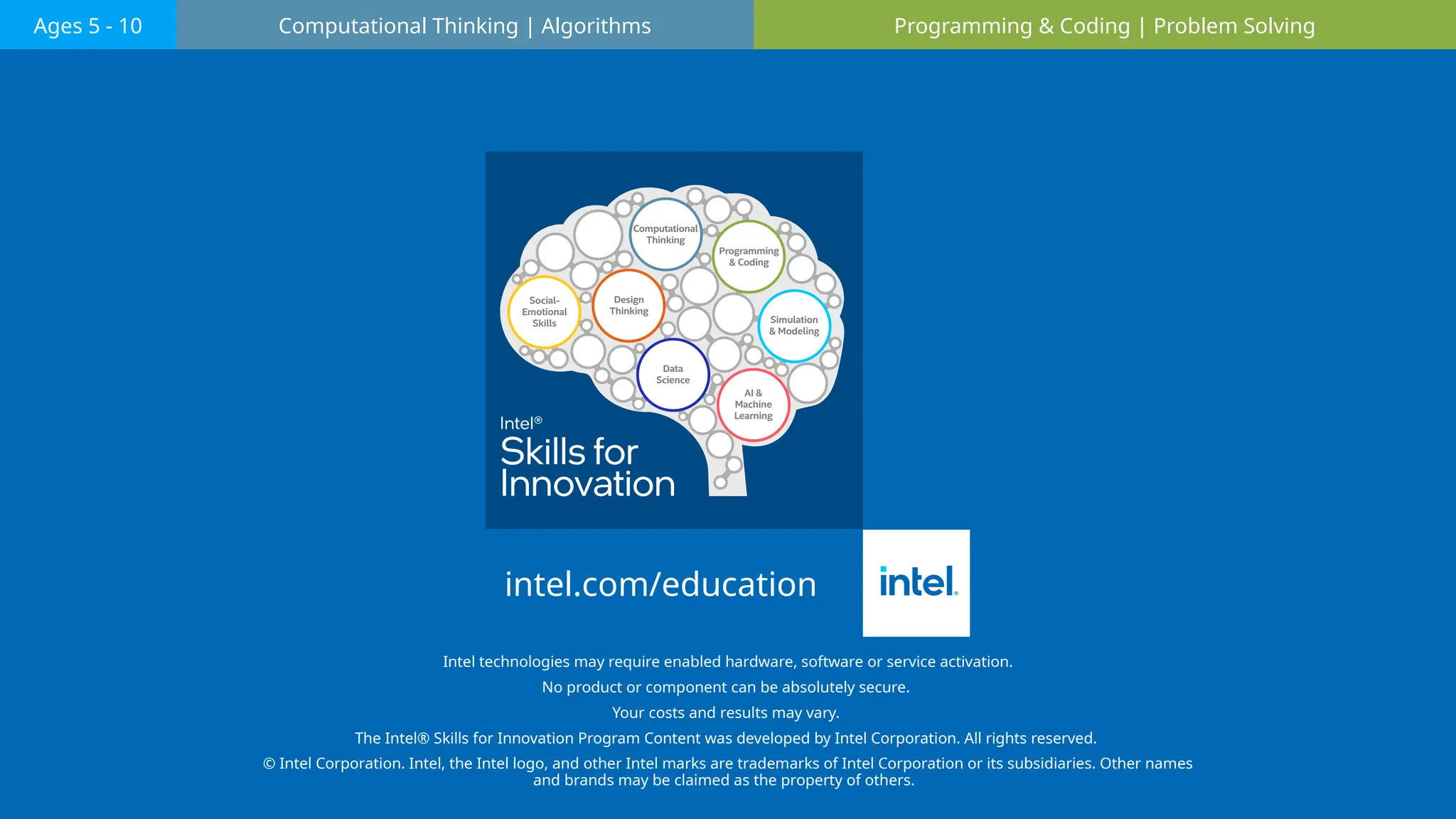 Ages 5 - 10

Computational Thinking | Algorithms

Programming & Coding | Problem Solving

Computational Thinking

Programming & Coding

Social-Emotional Skills

Design Thinking

Simulation & Modeling

Data Science

AI & Machine Learning

Intel®
Skills for Innovation

intel.com/education

intel.

Intel technologies may require enabled hardware, software or service activation.

No product or component can be absolutely secure.

Your costs and results may vary.

The Intel® Skills for Innovation Program Content was developed by Intel Corporation. All rights reserved.

© Intel Corporation. Intel, the Intel logo, and other Intel marks are trademarks of Intel Corporation or its subsidiaries. Other names and brands may be claimed as the property of others.